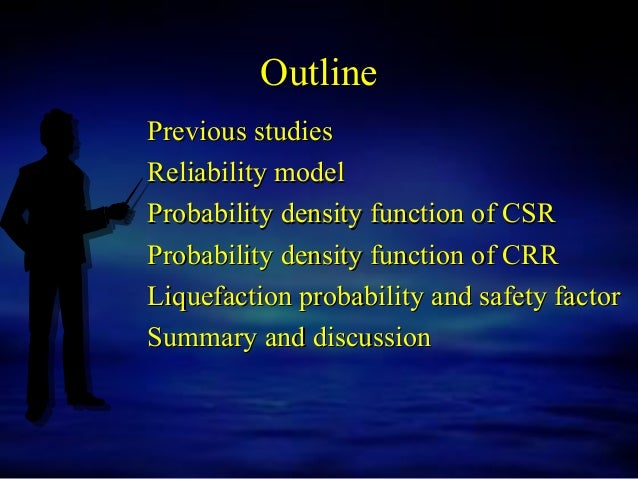 Outline

Previous studies
Reliability model
Probability density function of CSR
Probability density function of CRR
Liquefaction probability and safety factor
Summary and discussion